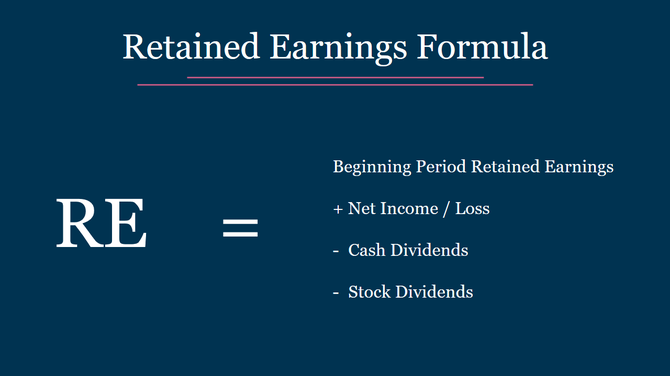 Retained Earnings Formula

RE =

Beginning Period Retained Earnings

+ Net Income / Loss

- Cash Dividends

- Stock Dividends